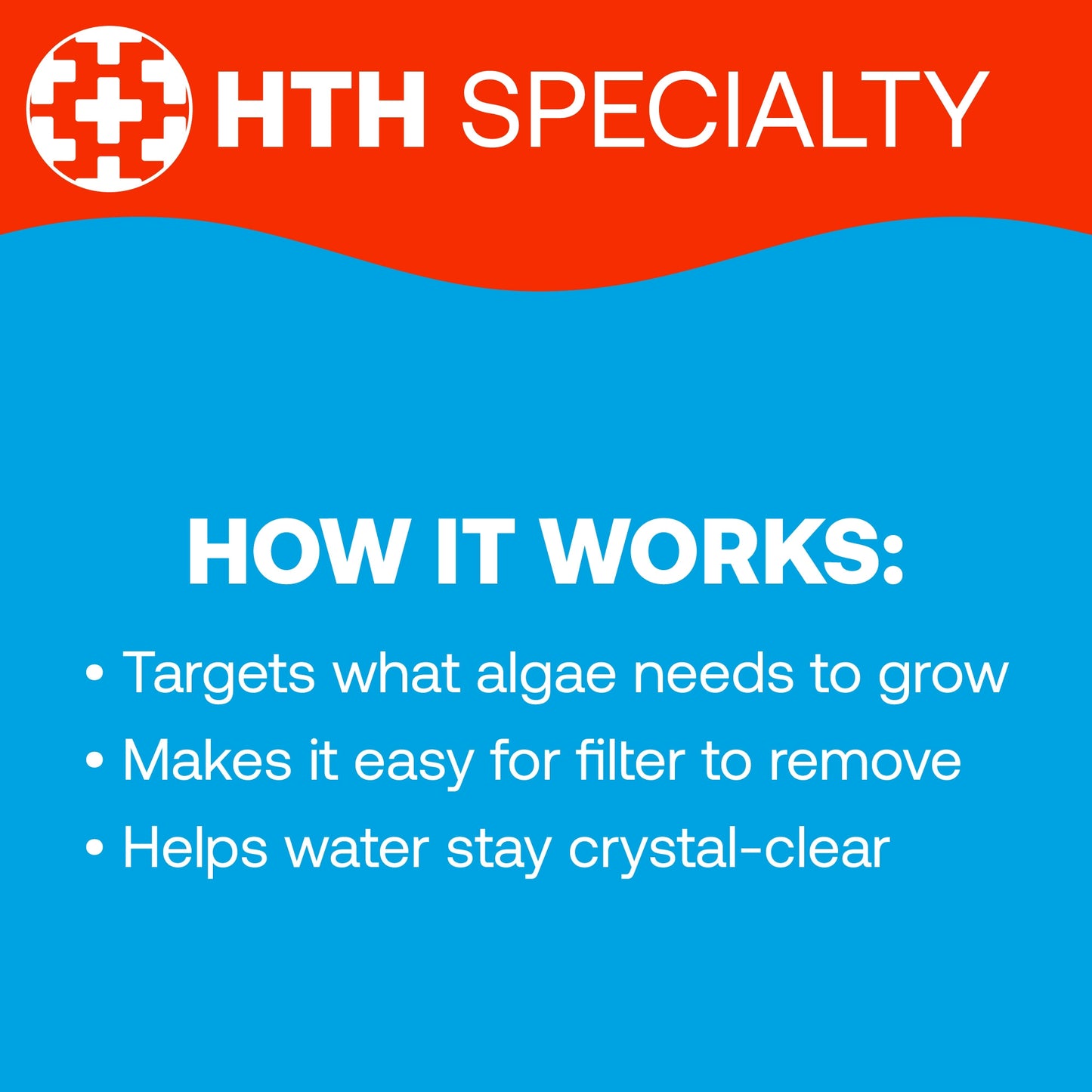 HTH SPECIALTY

HOW IT WORKS:

• Targets what algae needs to grow
• Makes it easy for filter to remove
• Helps water stay crystal-clear